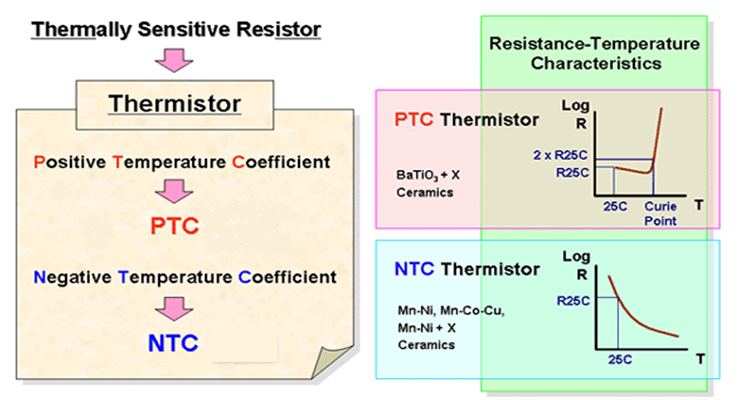 Thermally Sensitive Resistor

Thermistor

Positive Temperature Coefficient

PTC

Negative Temperature Coefficient

NTC

Resistance-Temperature Characteristics

PTC Thermistor

$BaTiO_3$ + X Ceramics

Log R

2 x R25C

R25C

25C

Curie Point

T

NTC Thermistor

Mn-Ni, Mn-Co-Cu, Mn-Ni + X Ceramics

Log R

R25C

25C

T